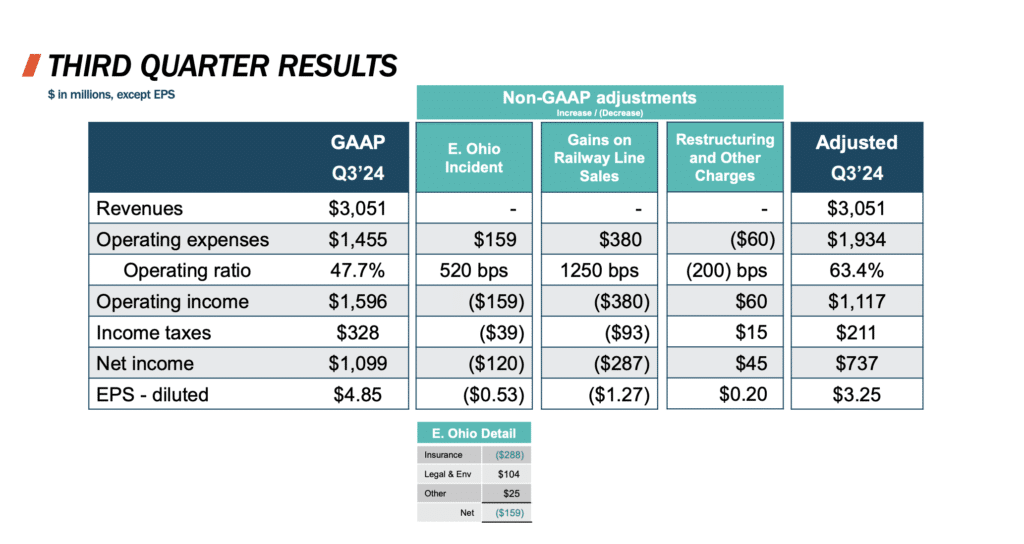 THIRD QUARTER RESULTS

$ in millions, except EPS

Non-GAAP adjustments
Increase / (Decrease)

| | GAAP Q3'24 | E. Ohio Incident | Gains on Railway Line Sales | Restructuring and Other Charges | Adjusted Q3'24 |
|---|---|---|---|---|---|
| Revenues | $3,051 | - | - | - | $3,051 |
| Operating expenses | $1,455 | $159 | $380 | ($60) | $1,934 |
| Operating ratio | 47.7% | 520 bps | 1250 bps | (200) bps | 63.4% |
| Operating income | $1,596 | ($159) | ($380) | $60 | $1,117 |
| Income taxes | $328 | ($39) | ($93) | $15 | $211 |
| Net income | $1,099 | ($120) | ($287) | $45 | $737 |
| EPS - diluted | $4.85 | ($0.53) | ($1.27) | $0.20 | $3.25 |

| E. Ohio Detail | |
|---|---|
| Insurance | ($288) |
| Legal & Env | $104 |
| Other | $25 |
| Net | ($159) |